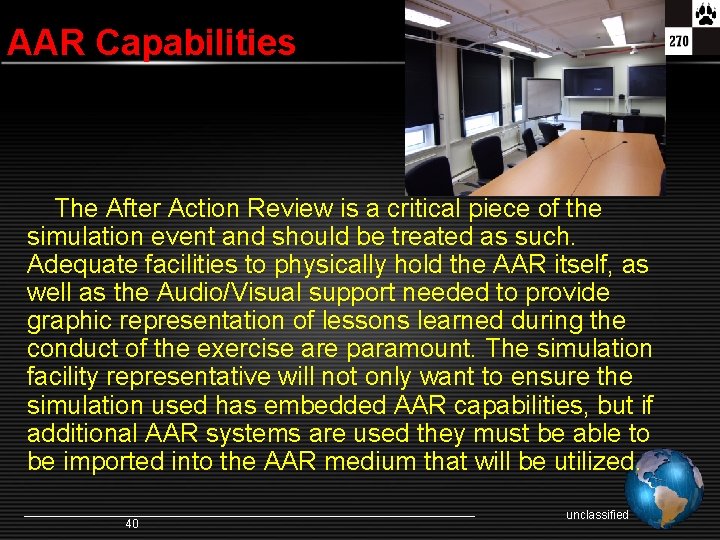 AAR Capabilities

270

The After Action Review is a critical piece of the simulation event and should be treated as such. Adequate facilities to physically hold the AAR itself, as well as the Audio/Visual support needed to provide graphic representation of lessons learned during the conduct of the exercise are paramount. The simulation facility representative will not only want to ensure the simulation used has embedded AAR capabilities, but if additional AAR systems are used they must be able to be imported into the AAR medium that will be utilized.

40

unclassified